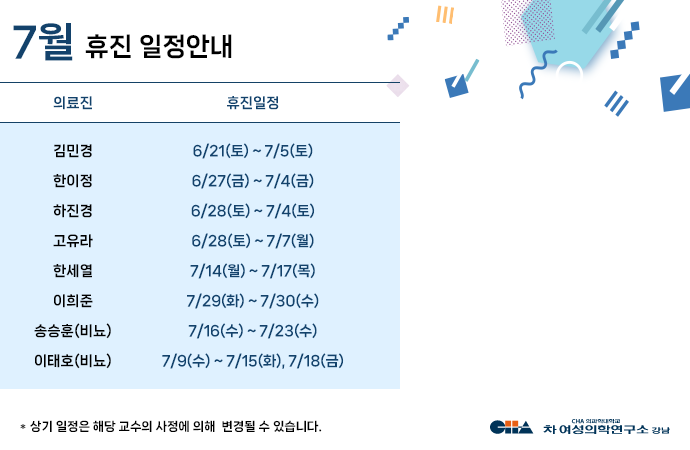 7월 휴진 일정안내

| 의료진 | 휴진일정 |
|---|---|
| 김민경 | 6/21(토) ~ 7/5(토) |
| 한이정 | 6/27(금) ~ 7/4(금) |
| 하진경 | 6/28(토) ~ 7/4(토) |
| 고유라 | 6/28(토) ~ 7/7(월) |
| 한세열 | 7/14(월) ~ 7/17(목) |
| 이희준 | 7/29(화) ~ 7/30(수) |
| 송승훈(비뇨) | 7/16(수) ~ 7/23(수) |
| 이태호(비뇨) | 7/9(수) ~ 7/15(화), 7/18(금) |

* 상기 일정은 해당 교수의 사정에 의해 변경될 수 있습니다.

CHA CHA 의과학대학교 차 여성의학연구소 강남